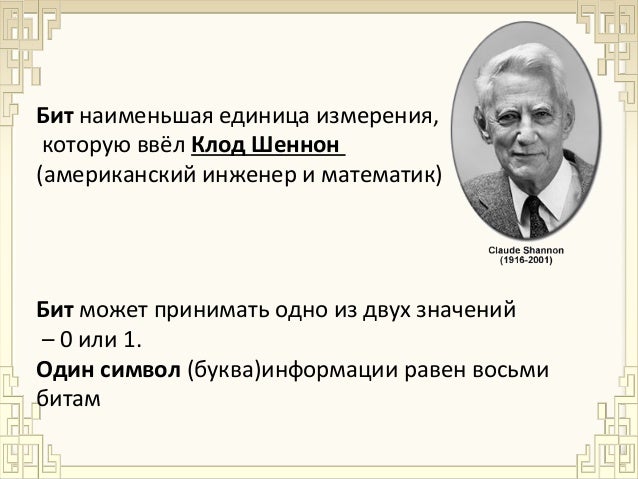 Бит наименьшая единица измерения, которую ввёл Клод Шеннон (американский инженер и математик)

Claude Shannon
(1916-2001)

Бит может принимать одно из двух значений – 0 или 1.
Один символ (буква)информации равен восьми битам